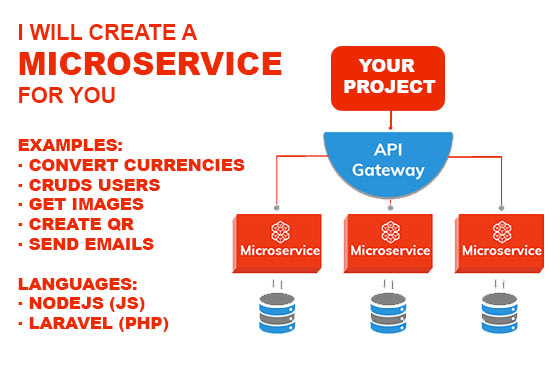 I WILL CREATE A
MICROSERVICE
FOR YOU

EXAMPLES:
· CONVERT CURRENCIES
· CRUDS USERS
· GET IMAGES
· CREATE QR
· SEND EMAILS

LANGUAGES:
· NODEJS (JS)
· LARAVEL (PHP)

YOUR PROJECT

API Gateway

Microservice

Microservice

Microservice